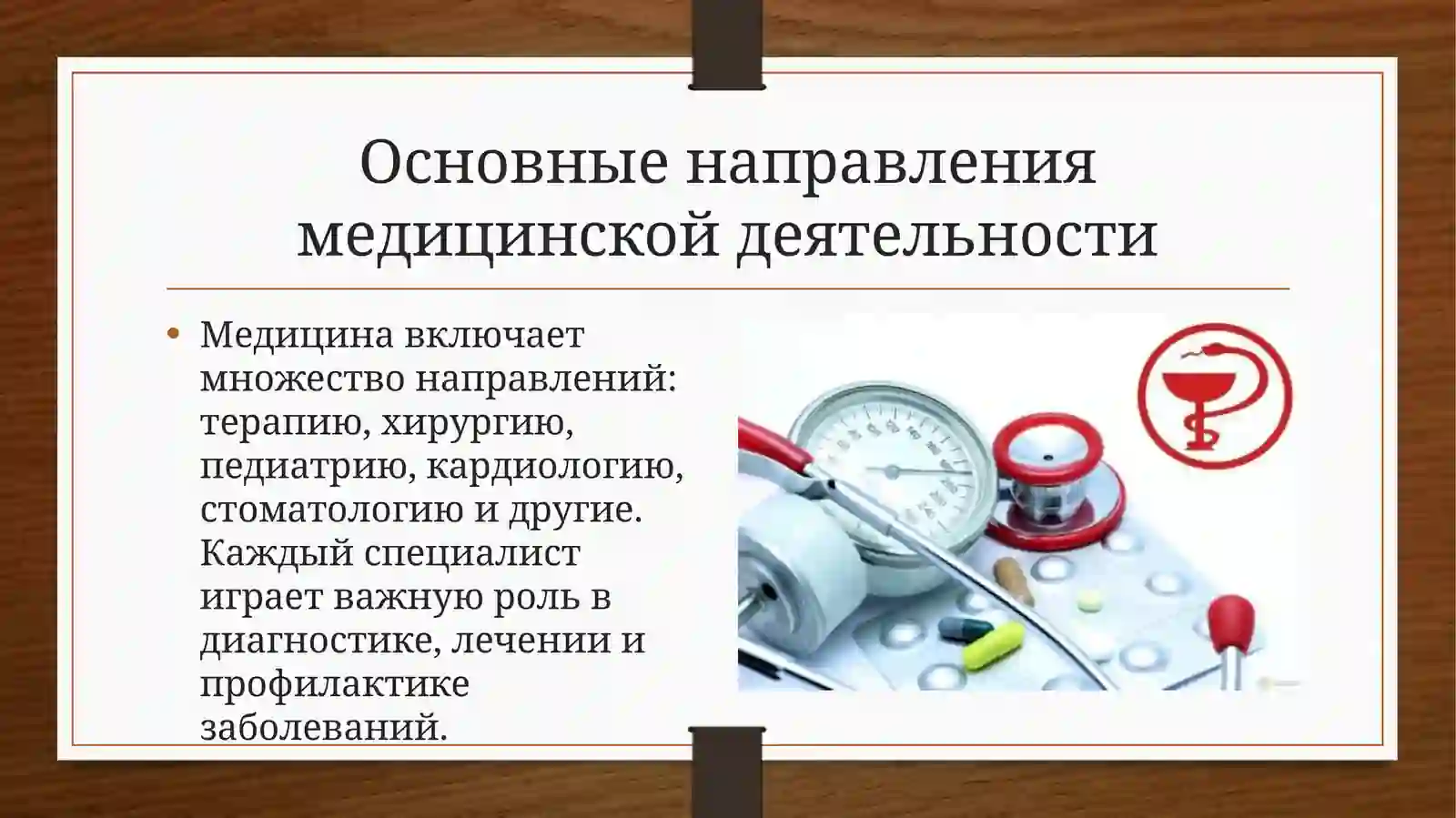 Основные направления медицинской деятельности

• Медицина включает множество направлений: терапию, хирургию, педиатрию, кардиологию, стоматологию и другие. Каждый специалист играет важную роль в диагностике, лечении и профилактике заболеваний.